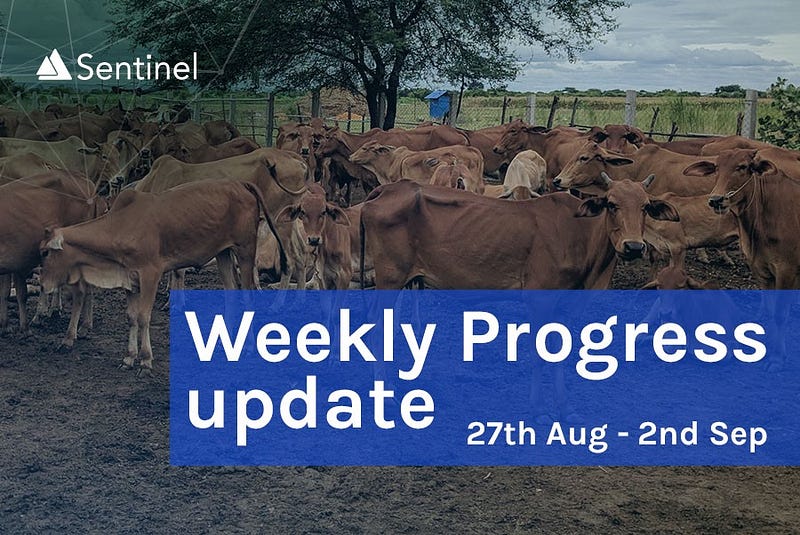 Sentinel

Weekly Progress update

27th Aug - 2nd Sep